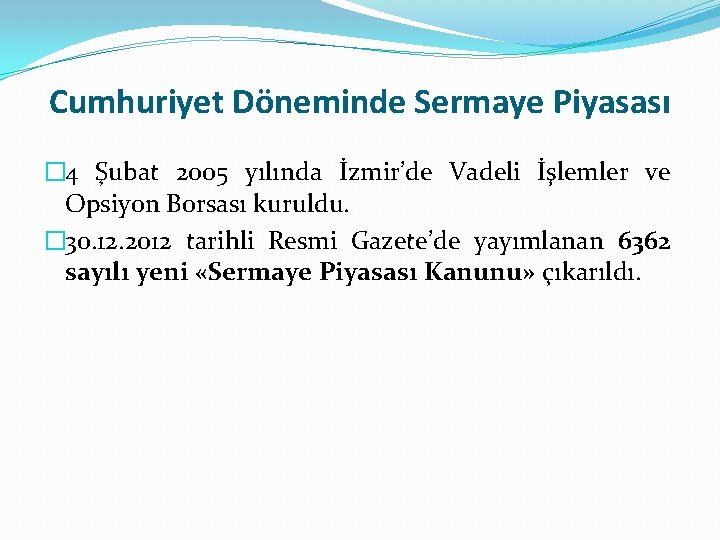 Cumhuriyet Döneminde Sermaye Piyasası

4 Şubat 2005 yılında İzmir'de Vadeli İşlemler ve Opsiyon Borsası kuruldu.

30.12.2012 tarihli Resmi Gazete'de yayımlanan 6362 sayılı yeni «Sermaye Piyasası Kanunu» çıkarıldı.